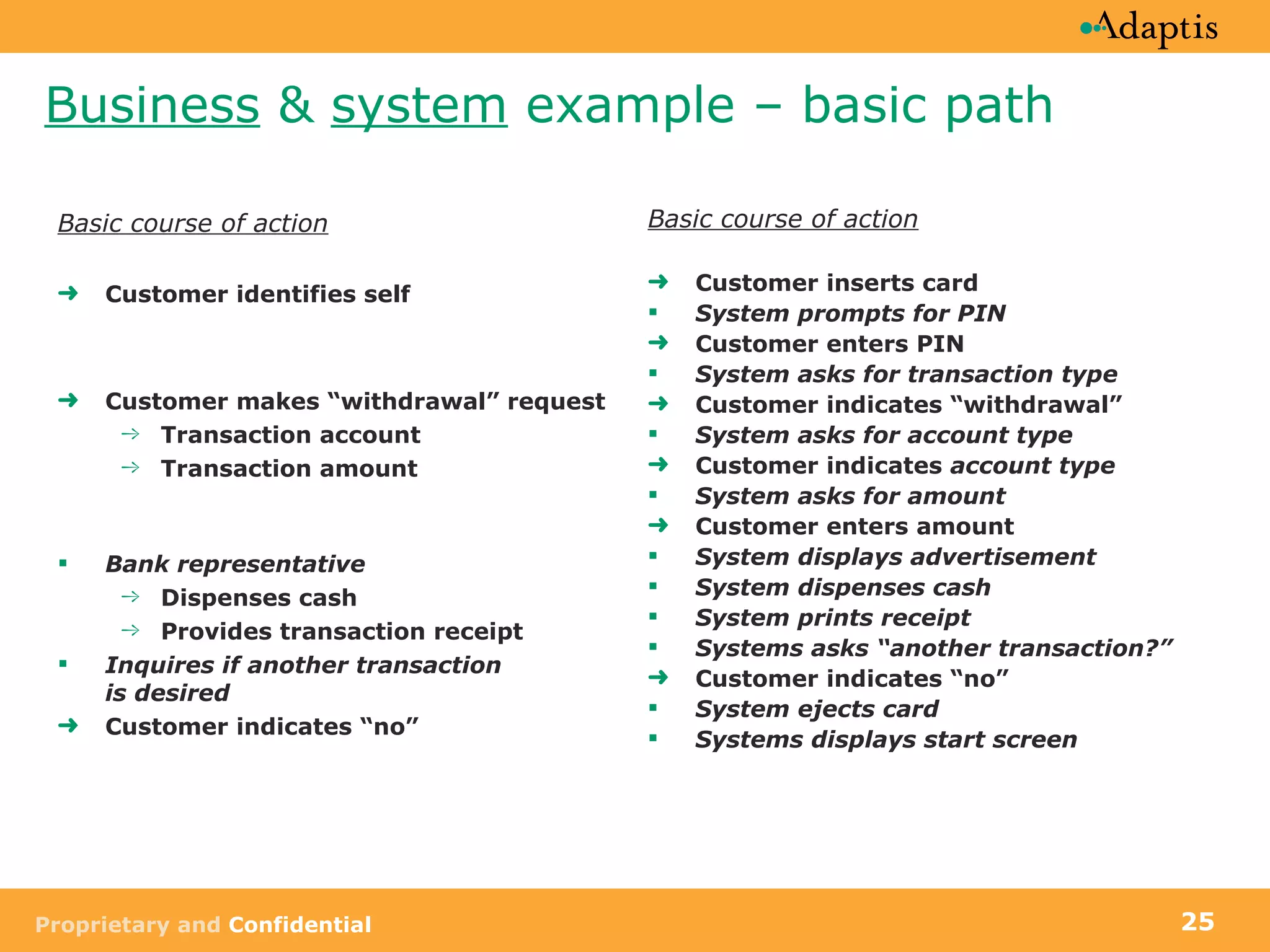 Adaptis

Business & system example – basic path

Basic course of action

➜ Customer identifies self

➜ Customer makes “withdrawal” request
→ Transaction account
→ Transaction amount

▪ Bank representative
→ Dispenses cash
→ Provides transaction receipt
▪ Inquires if another transaction is desired
➜ Customer indicates “no”

Basic course of action

➜ Customer inserts card
▪ System prompts for PIN
➜ Customer enters PIN
▪ System asks for transaction type
➜ Customer indicates “withdrawal”
▪ System asks for account type
➜ Customer indicates account type
▪ System asks for amount
➜ Customer enters amount
▪ System displays advertisement
▪ System dispenses cash
▪ System prints receipt
▪ Systems asks “another transaction?”
➜ Customer indicates “no”
▪ System ejects card
▪ Systems displays start screen

Proprietary and Confidential

25